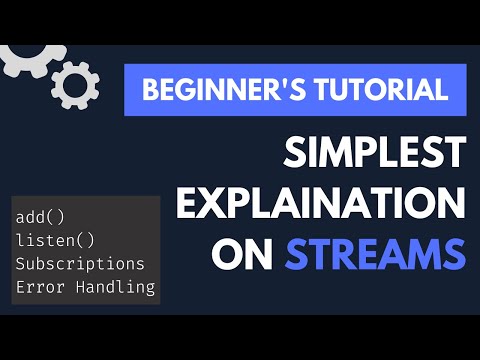 BEGINNER'S TUTORIAL

SIMPLEST EXPLAINATION ON STREAMS

add()
listen()
Subscriptions
Error Handling